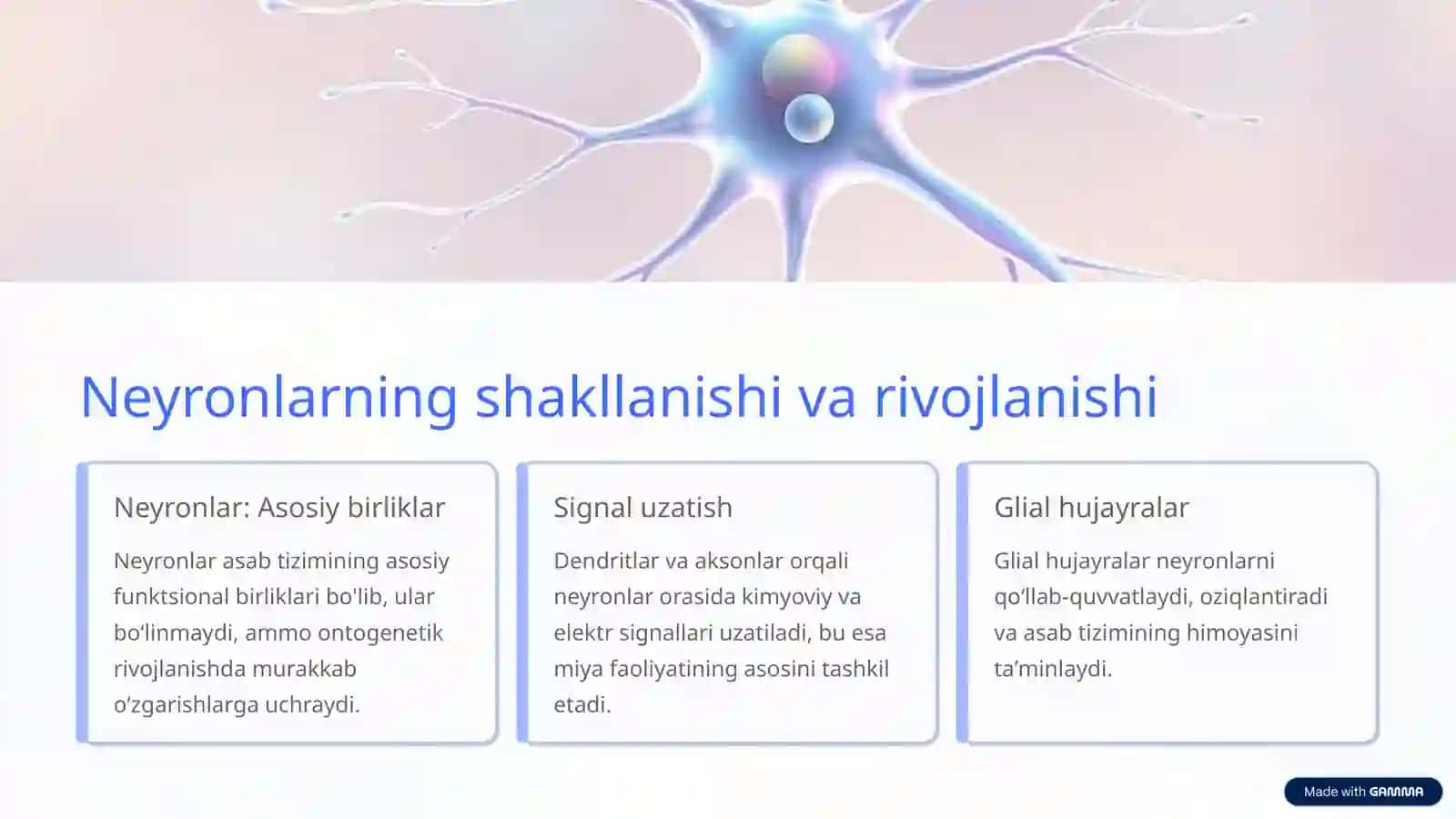 Neyronlarning shakllanishi va rivojlanishi

Neyronlar: Asosiy birliklar

Neyronlar asab tizimining asosiy funktsional birliklari bo'lib, ular bo‘linmaydi, ammo ontogenetik rivojlanishda murakkab o‘zgarishlarga uchraydi.

Signal uzatish

Dendritlar va aksonlar orqali neyronlar orasida kimyoviy va elektr signallari uzatiladi, bu esa miya faoliyatining asosini tashkil etadi.

Glial hujayralar

Glial hujayralar neyronlarni qo‘llab-quvvatlaydi, oziqlantiradi va asab tizimining himoyasini ta’minlaydi.

Made with GAMMA